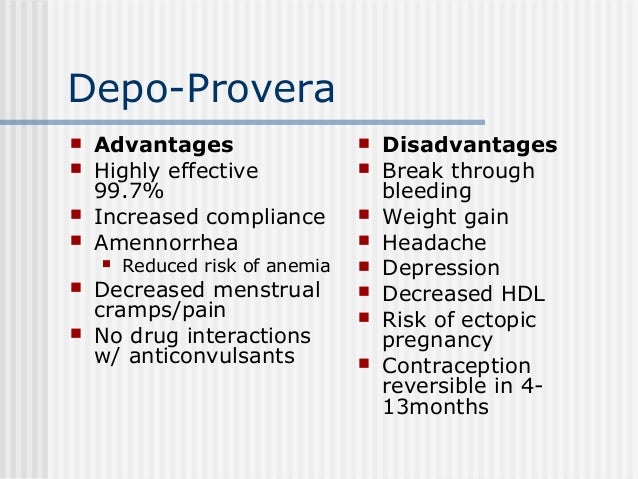 Depo-Provera

- **Advantages**
- Highly effective 99.7%
- Increased compliance
- Amennorrhea
  - Reduced risk of anemia
- Decreased menstrual cramps/pain
- No drug interactions w/ anticonvulsants

- **Disadvantages**
- Break through bleeding
- Weight gain
- Headache
- Depression
- Decreased HDL
- Risk of ectopic pregnancy
- Contraception reversible in 4-13months